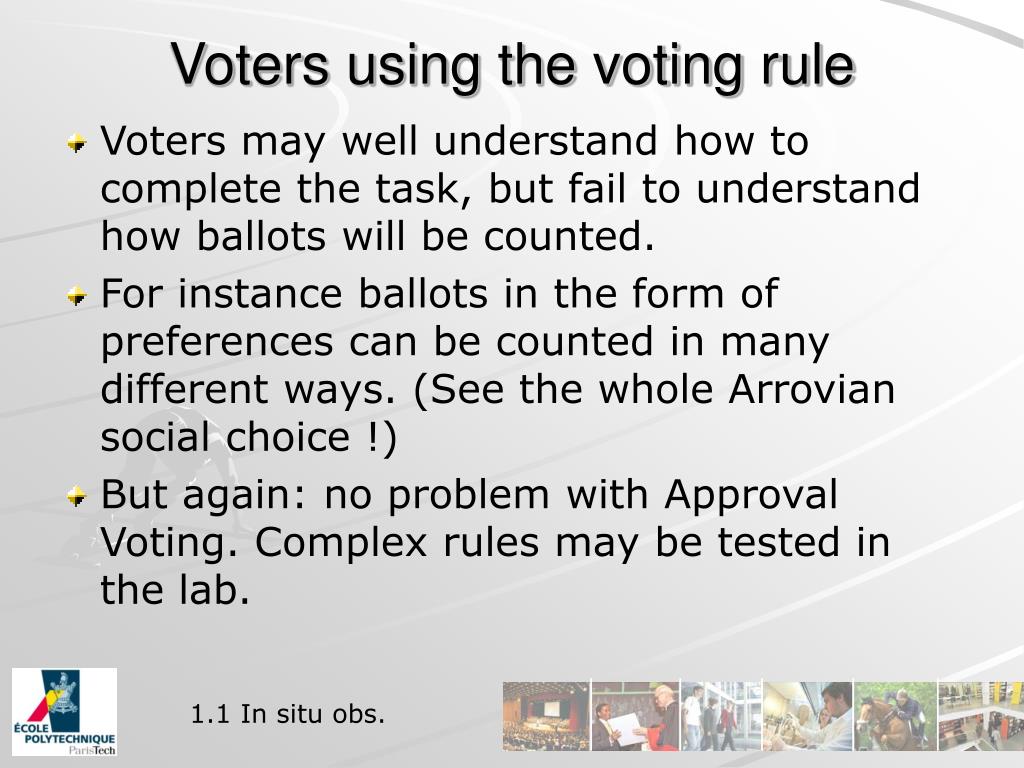 Voters using the voting rule

Voters may well understand how to complete the task, but fail to understand how ballots will be counted.

For instance ballots in the form of preferences can be counted in many different ways. (See the whole Arrovian social choice !)

But again: no problem with Approval Voting. Complex rules may be tested in the lab.

ÉCOLE POLYTECHNIQUE ParisTech

1.1 In situ obs.